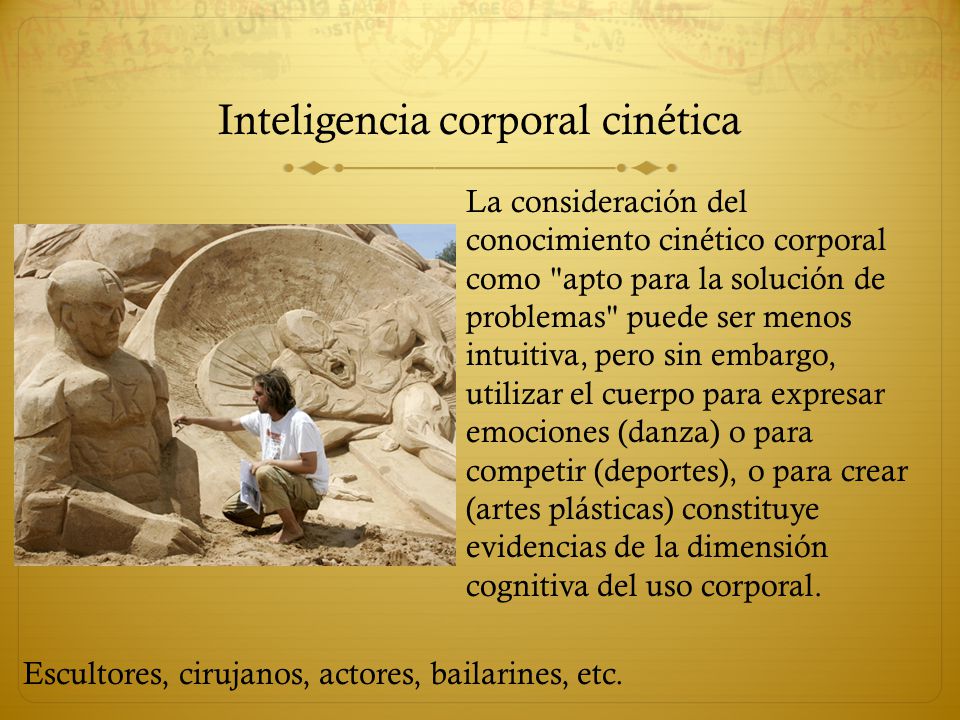 Inteligencia corporal cinética

La consideración del conocimiento cinético corporal como "apto para la solución de problemas" puede ser menos intuitiva, pero sin embargo, utilizar el cuerpo para expresar emociones (danza) o para competir (deportes), o para crear (artes plásticas) constituye evidencias de la dimensión cognitiva del uso corporal.

Escultores, cirujanos, actores, bailarines, etc.